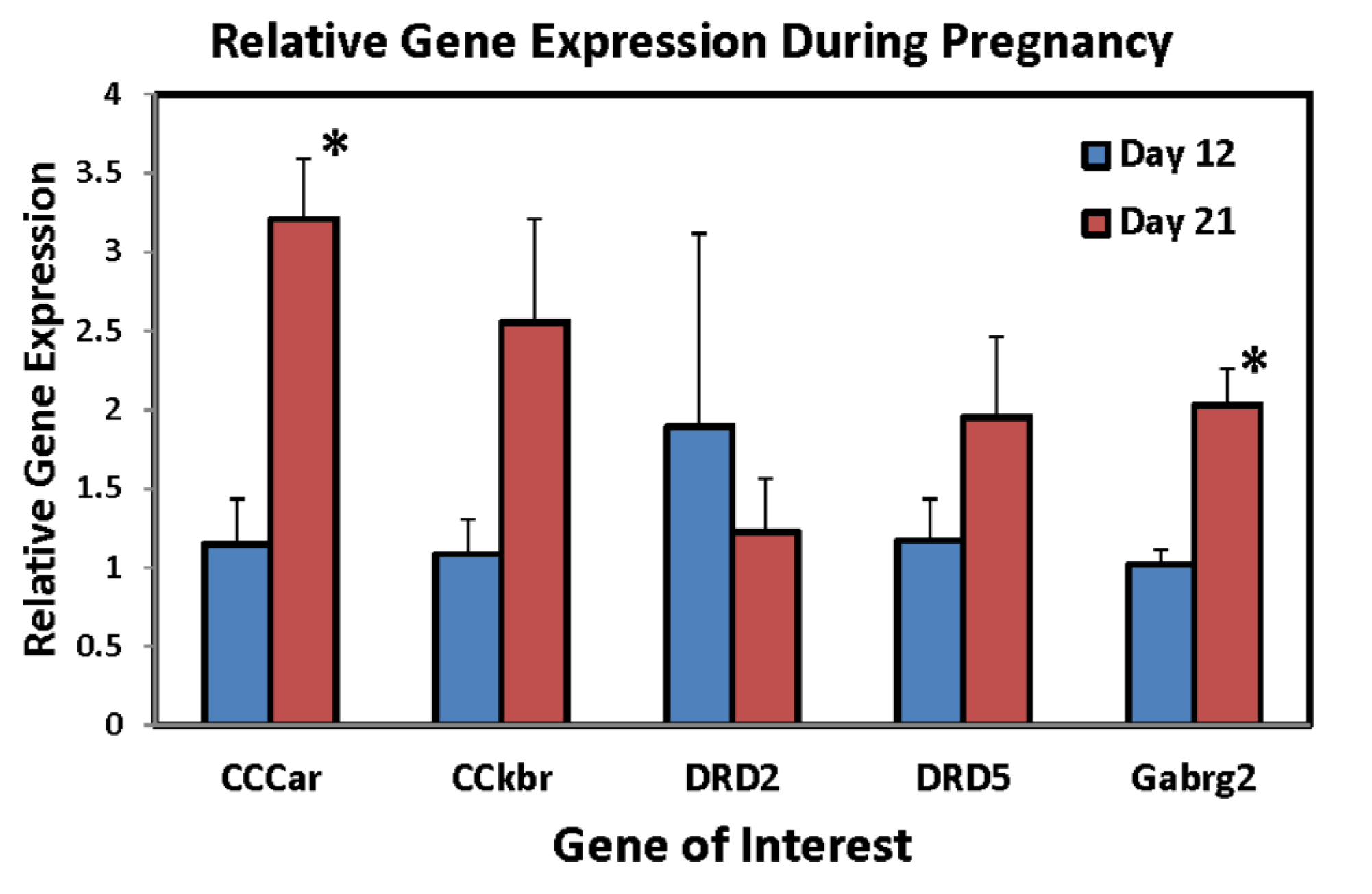 Relative Gene Expression During Pregnancy

Relative Gene Expression

4
3.5
3
2.5
2
1.5
1
0.5
0

*

*

Day 12
Day 21

CCCar
CCkbr
DRD2
DRD5
Gabrg2

Gene of Interest